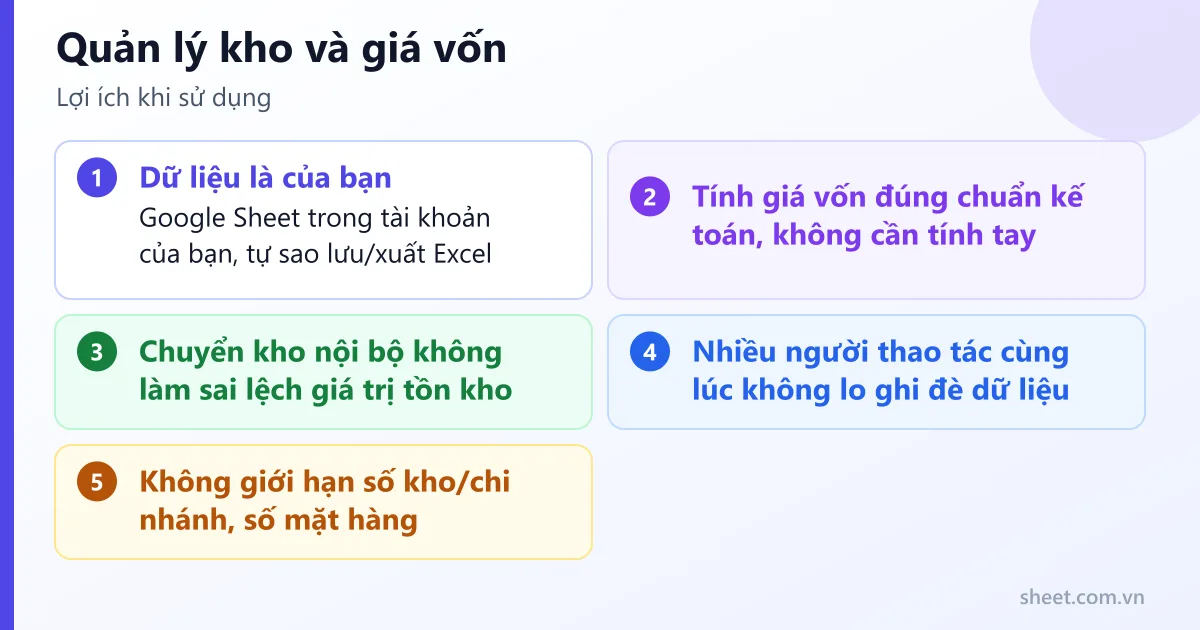 Quản lý kho và giá vốn

Lợi ích khi sử dụng

1 Dữ liệu là của bạn
Google Sheet trong tài khoản của bạn, tự sao lưu/xuất Excel

2 Tính giá vốn đúng chuẩn kế toán, không cần tính tay

3 Chuyển kho nội bộ không làm sai lệch giá trị tồn kho

4 Nhiều người thao tác cùng lúc không lo ghi đè dữ liệu

5 Không giới hạn số kho/chi nhánh, số mặt hàng

sheet.com.vn